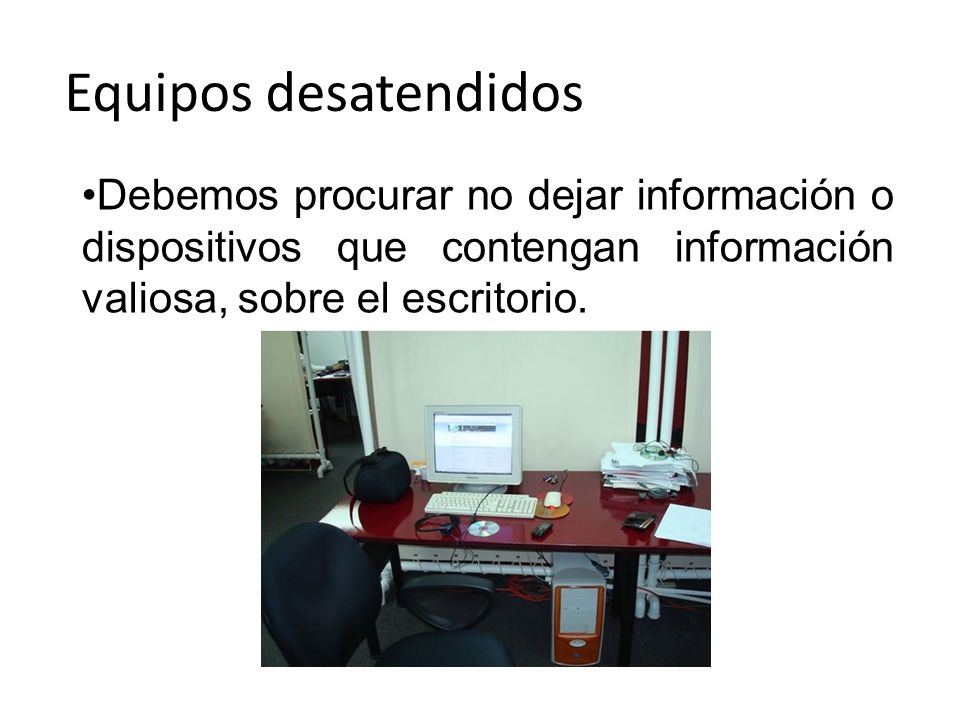 Equipos desatendidos

•Debemos procurar no dejar información o dispositivos que contengan información valiosa, sobre el escritorio.